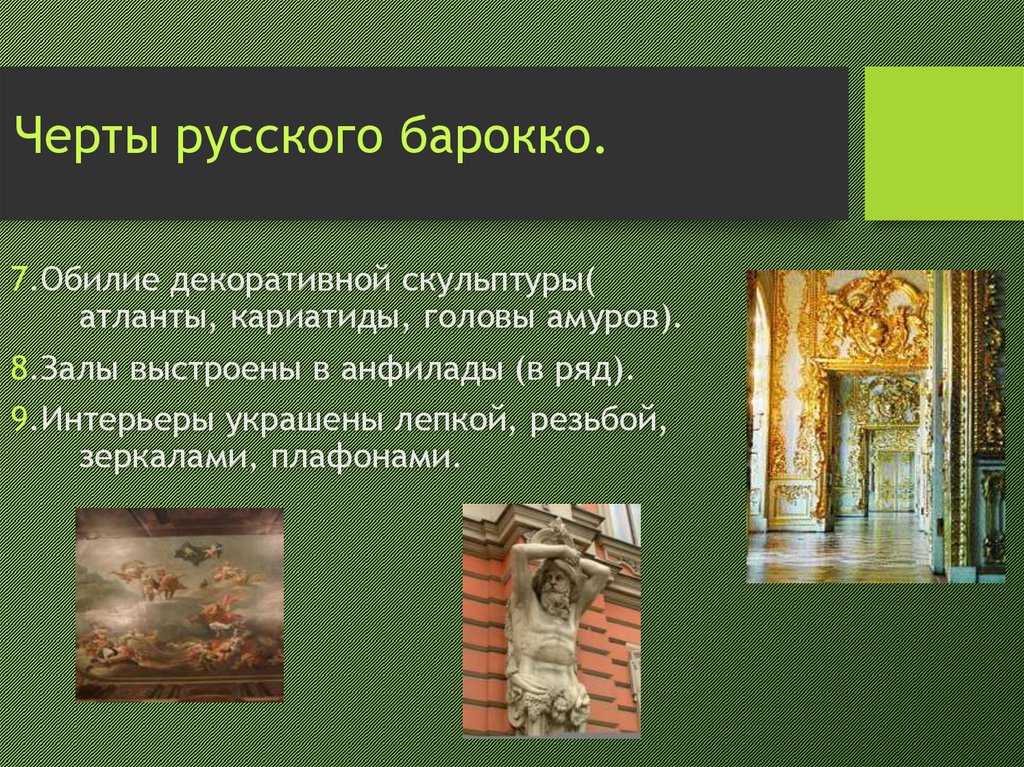 Черты русского барокко.

7.Обилие декоративной скульптуры( атланты, кариатиды, головы амуров).

8.Залы выстроены в анфилады (в ряд).

9.Интерьеры украшены лепкой, резьбой, зеркалами, плафонами.